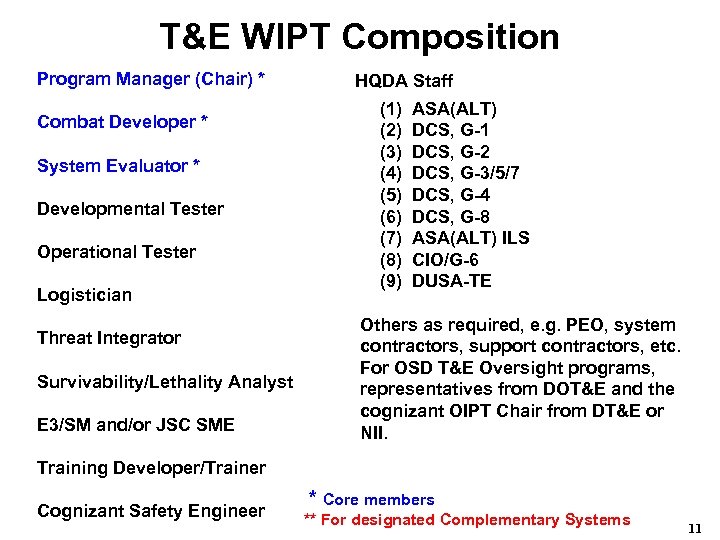 T&E WIPT Composition

Program Manager (Chair) *

Combat Developer *

System Evaluator *

Developmental Tester

Operational Tester

Logistician

Threat Integrator

Survivability/Lethality Analyst

E3/SM and/or JSC SME

Training Developer/Trainer

Cognizant Safety Engineer

HQDA Staff

(1) ASA(ALT)
(2) DCS, G-1
(3) DCS, G-2
(4) DCS, G-3/5/7
(5) DCS, G-4
(6) DCS, G-8
(7) ASA(ALT) ILS
(8) CIO/G-6
(9) DUSA-TE

Others as required, e.g. PEO, system contractors, support contractors, etc. For OSD T&E Oversight programs, representatives from DOT&E and the cognizant OIPT Chair from DT&E or NII.

* Core members
** For designated Complementary Systems

11